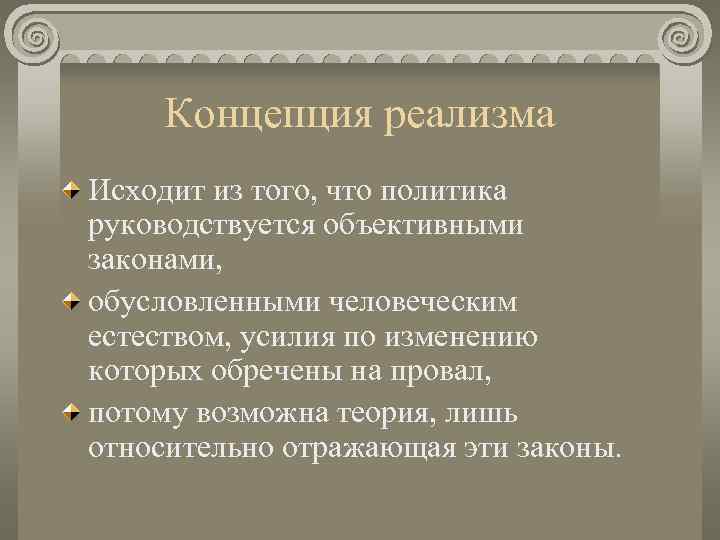 Концепция реализма

Исходит из того, что политика руководствуется объективными законами,

обусловленными человеческим естеством, усилия по изменению которых обречены на провал,

потому возможна теория, лишь относительно отражающая эти законы.